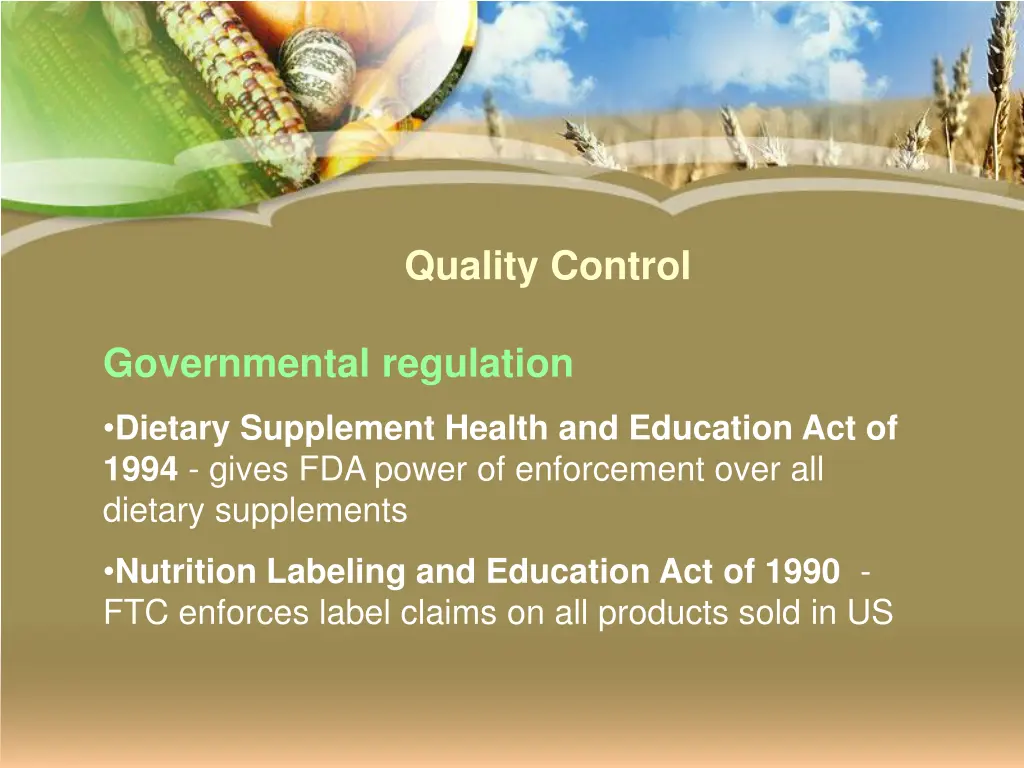 Quality Control

Governmental regulation

•Dietary Supplement Health and Education Act of 1994 - gives FDA power of enforcement over all dietary supplements

•Nutrition Labeling and Education Act of 1990 - FTC enforces label claims on all products sold in US